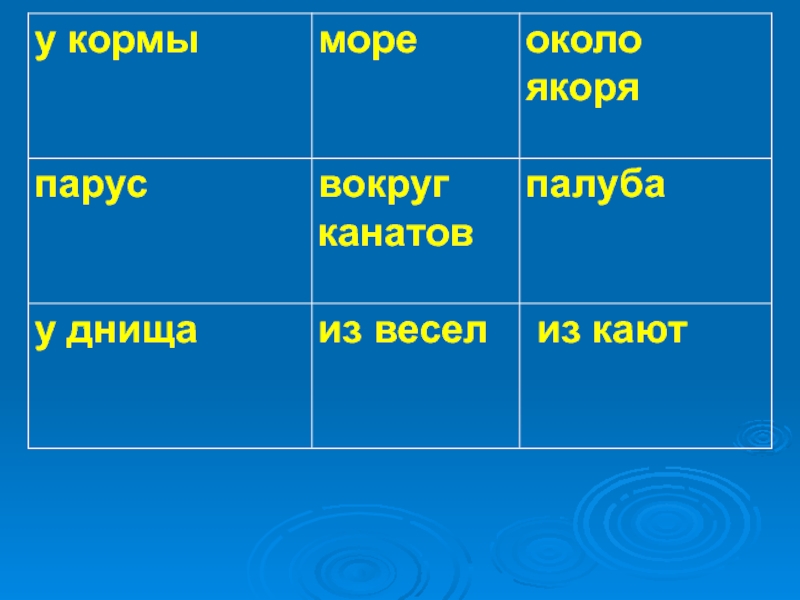 | у кормы | море | около якоря |
|---|---|---|
| парус | вокруг канатов | палуба |
| у днища | из весел | из кают |